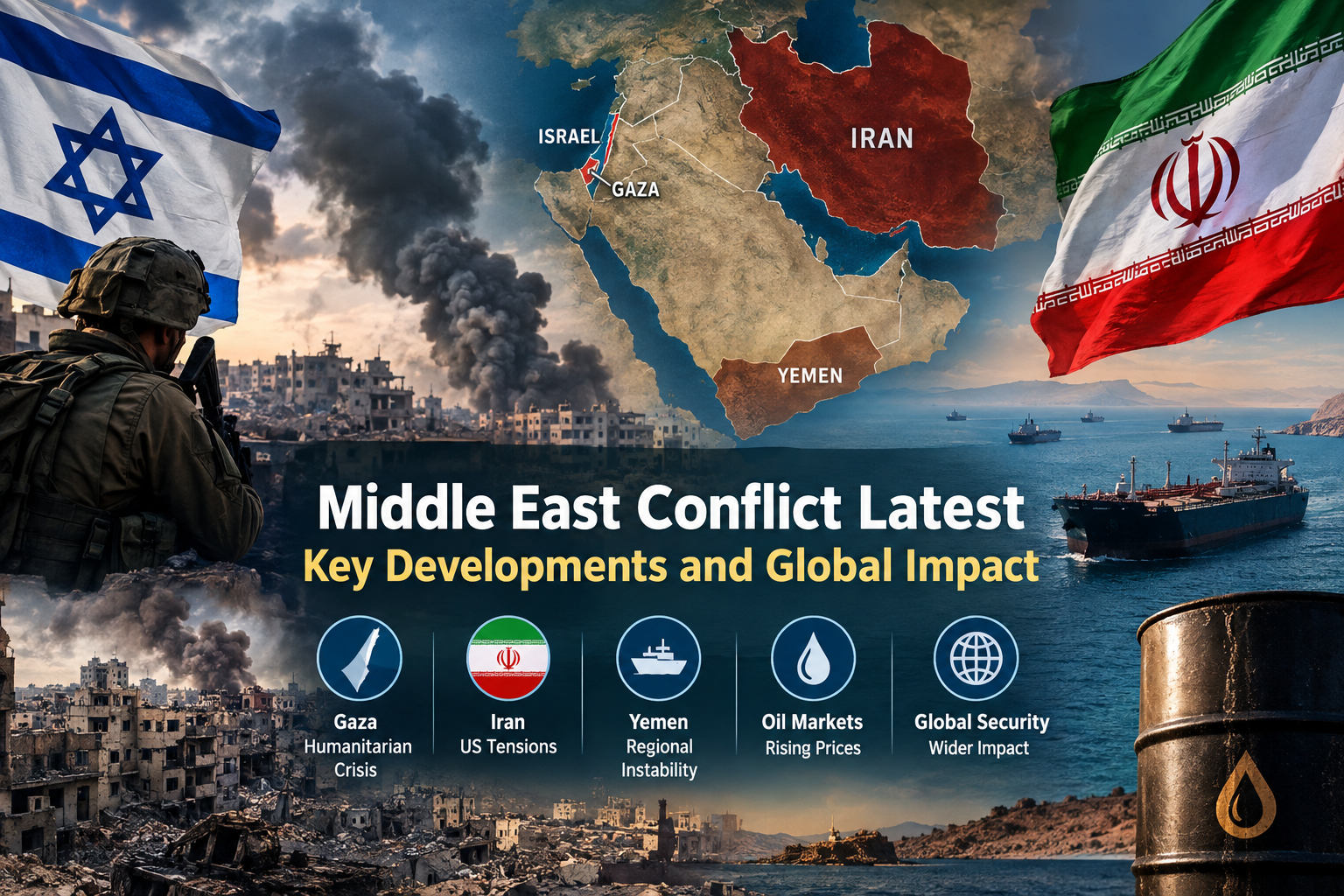 ISRAEL
GAZA
IRAN
YEMEN

Middle East Conflict Latest
Key Developments and Global Impact

Gaza
Humanitarian Crisis

Iran
US Tensions

Yemen
Regional Instability

Oil Markets
Rising Prices

Global Security
Wider Impact